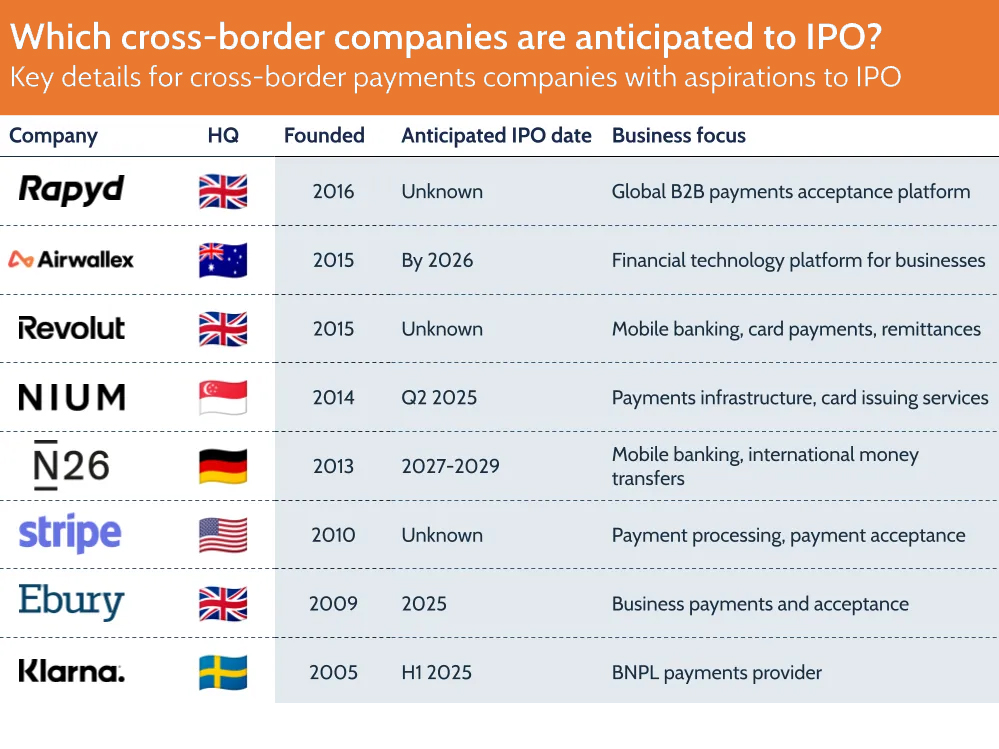 Which cross-border companies are anticipated to IPO?
Key details for cross-border payments companies with aspirations to IPO

| Company | HQ | Founded | Anticipated IPO date | Business focus |
|---|---|---|---|---|
| Rapyd | | 2016 | Unknown | Global B2B payments acceptance platform |
| Airwallex | | 2015 | By 2026 | Financial technology platform for businesses |
| Revolut | | 2015 | Unknown | Mobile banking, card payments, remittances |
| NIUM | | 2014 | Q2 2025 | Payments infrastructure, card issuing services |
| N26 | | 2013 | 2027-2029 | Mobile banking, international money transfers |
| stripe | | 2010 | Unknown | Payment processing, payment acceptance |
| Ebury | | 2009 | 2025 | Business payments and acceptance |
| Klarna. | | 2005 | H1 2025 | BNPL payments provider |